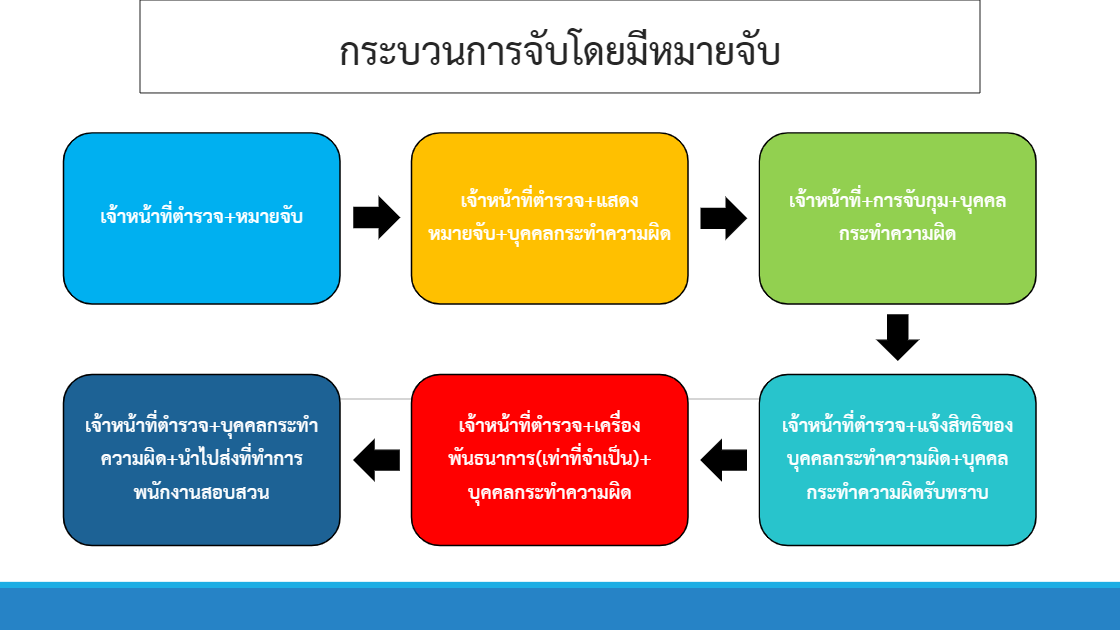 กระบวนการจับโดยมีหมายจับ

เจ้าหน้าที่ตำรวจ+หมายจับ

เจ้าหน้าที่ตำรวจ+แสดงหมายจับ+บุคคลกระทำความผิด

เจ้าหน้าที่+การจับกุม+บุคคลกระทำความผิด

เจ้าหน้าที่ตำรวจ+แจ้งสิทธิของบุคคลกระทำความผิด+บุคคลกระทำความผิดรับทราบ

เจ้าหน้าที่ตำรวจ+เครื่องพันธนาการ(เท่าที่จำเป็น)+บุคคลกระทำความผิด

เจ้าหน้าที่ตำรวจ+บุคคลกระทำความผิด+นำไปส่งที่ทำการพนักงานสอบสวน